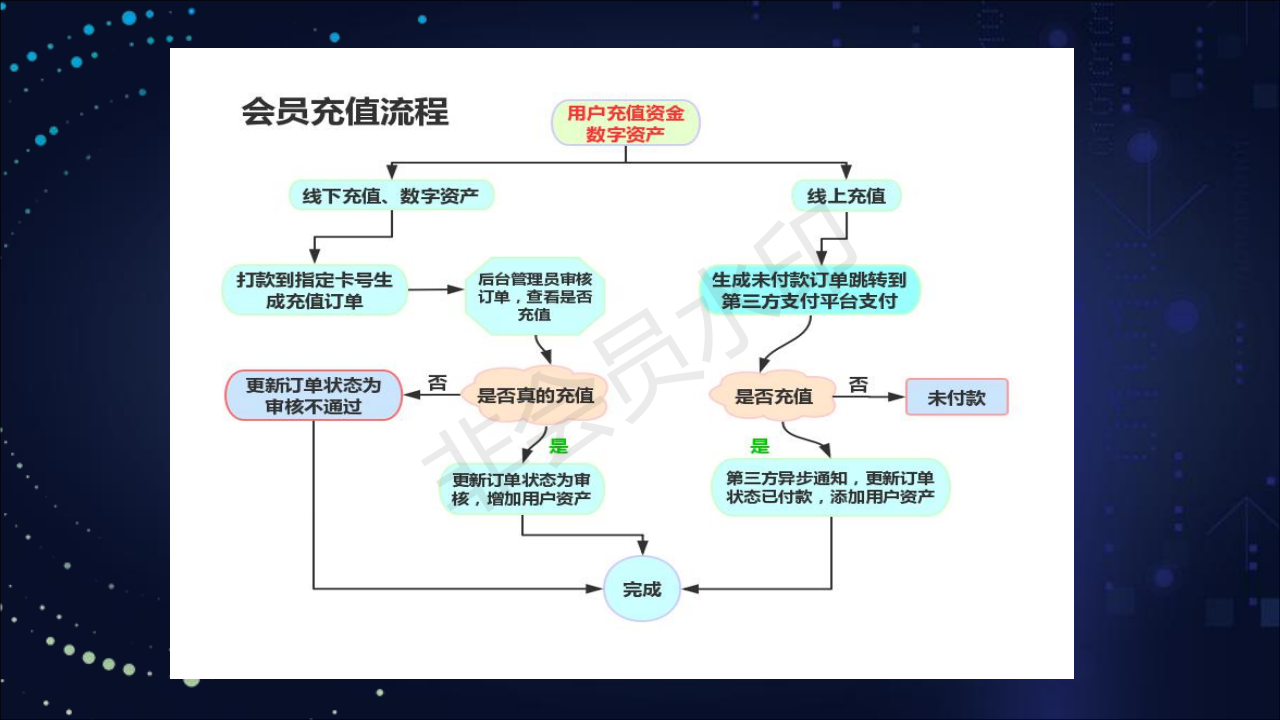 会员充值流程

用户充值资金
数字资产

线下充值、数字资产

线上充值

打款到指定卡号生成充值订单

后台管理员审核订单，查看是否充值

生成未付款订单跳转到第三方支付平台支付

更新订单状态为审核不通过

否

是否真的充值

是否充值

否

未付款

是

是

更新订单状态为审核，增加用户资产

第三方异步通知，更新订单状态已付款，添加用户资产

完成

非会员水印